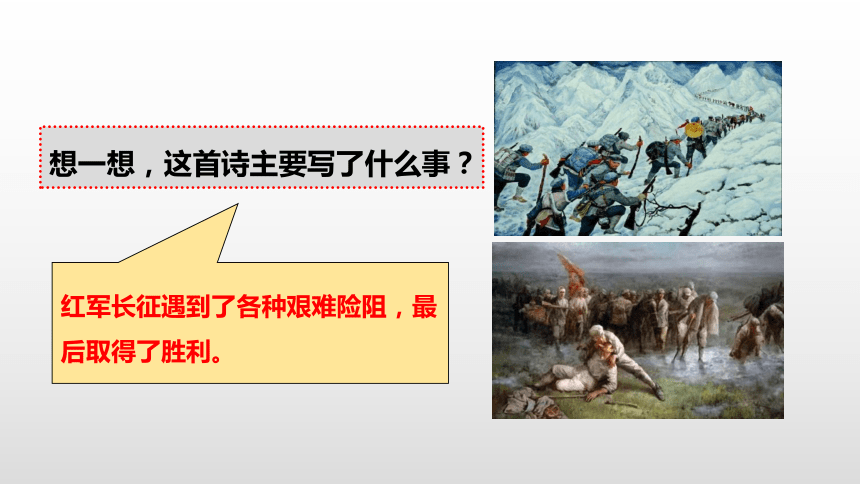 想一想，这首诗主要写了什么事？

红军长征遇到了各种艰难险阻，最后取得了胜利。